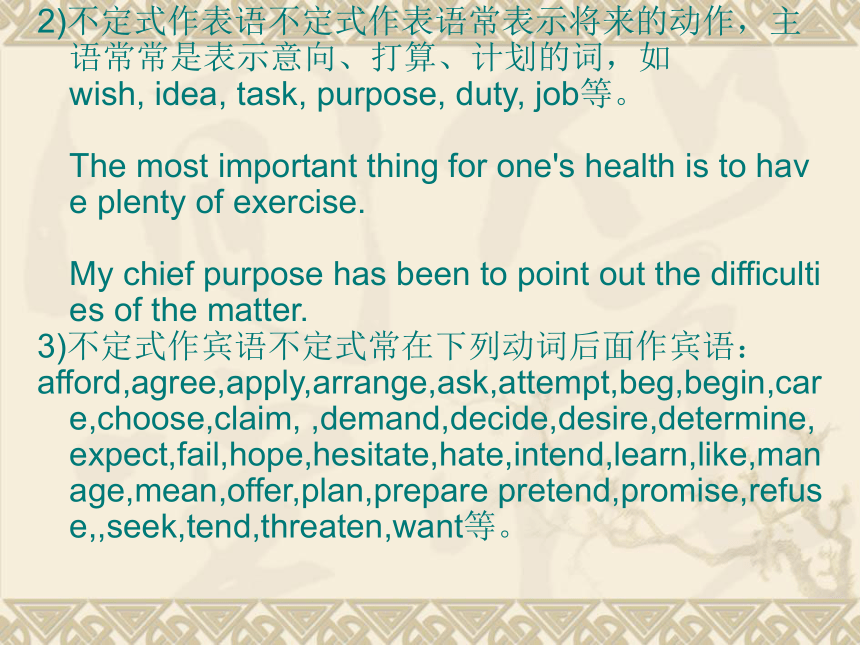 2)不定式作表语不定式作表语常表示将来的动作，主语常常是表示意向、打算、计划的词，如 wish, idea, task, purpose, duty, job等。

The most important thing for one's health is to have plenty of exercise.

My chief purpose has been to point out the difficulties of the matter.

3)不定式作宾语不定式常在下列动词后面作宾语：
afford,agree,apply,arrange,ask,attempt,beg,begin,care,choose,claim, ,demand,decide,desire,determine,expect,fail,hope,hesitate,hate,intend,learn,like,manage,mean,offer,plan,prepare pretend,promise,refuse,,seek,tend,threaten,want等。